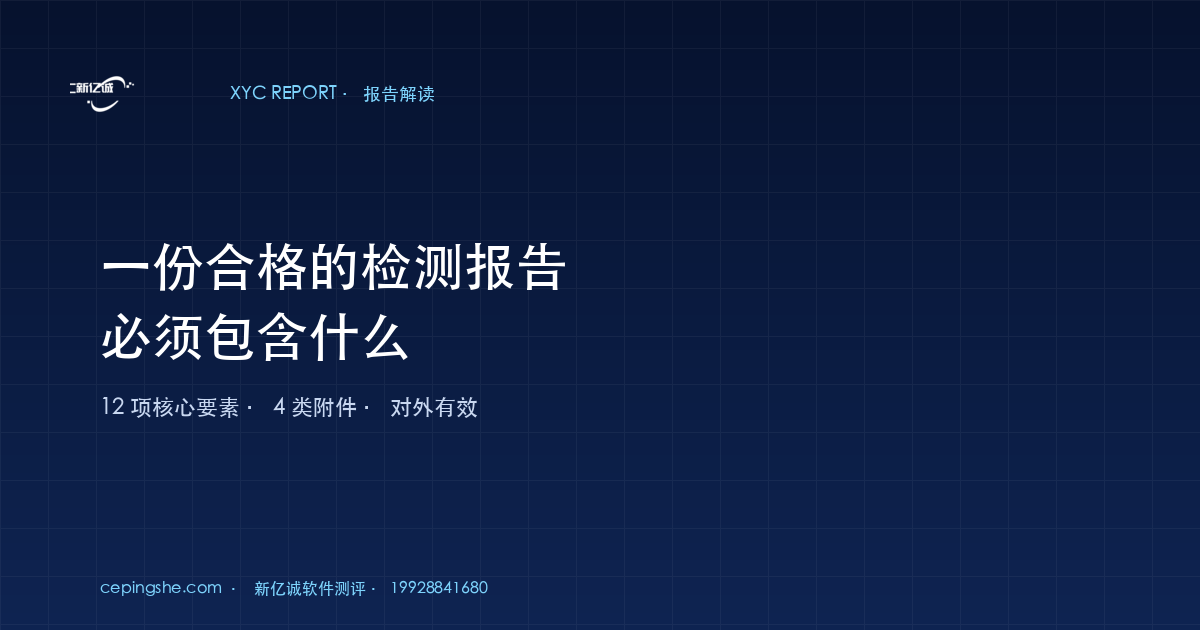 新亿诚

XYC REPORT · 报告解读

一份合格的检测报告
必须包含什么

12 项核心要素 · 4 类附件 · 对外有效

cepingshe.com · 新亿诚软件测评 · 19928841680